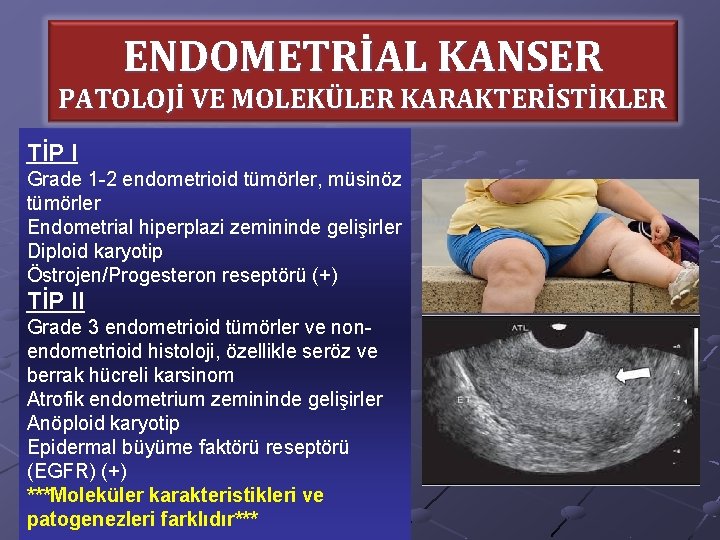 ENDOMETRİAL KANSER
PATOLOJİ VE MOLEKÜLER KARAKTERİSTİKLER

TİP I
Grade 1-2 endometrioid tümörler, müsinöz tümörler
Endometrial hiperplazi zemininde gelişirler
Diploid karyotip
Östrojen/Progesteron reseptörü (+)
TİP II
Grade 3 endometrioid tümörler ve non-endometrioid histoloji, özellikle seröz ve berrak hücreli karsinom
Atrofik endometrium zemininde gelişirler
Anöploid karyotip
Epidermal büyüme faktörü reseptörü (EGFR) (+)
***Moleküler karakteristikleri ve patogenezleri farklıdır***

ATL
ET